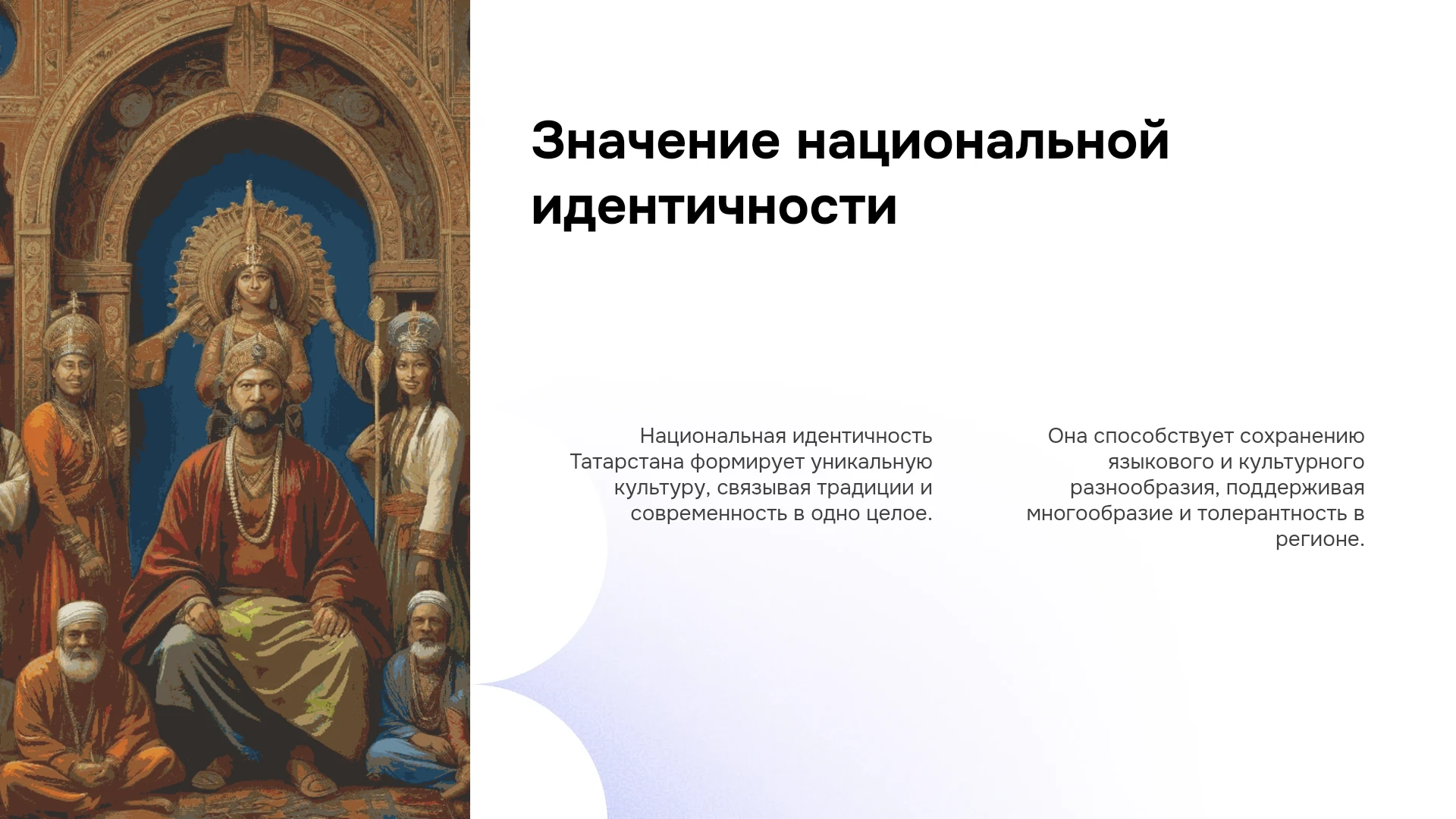 Значение национальной идентичности

Национальная идентичность Татарстана формирует уникальную культуру, связывая традиции и современность в одно целое.

Она способствует сохранению языкового и культурного разнообразия, поддерживая многообразие и толерантность в регионе.